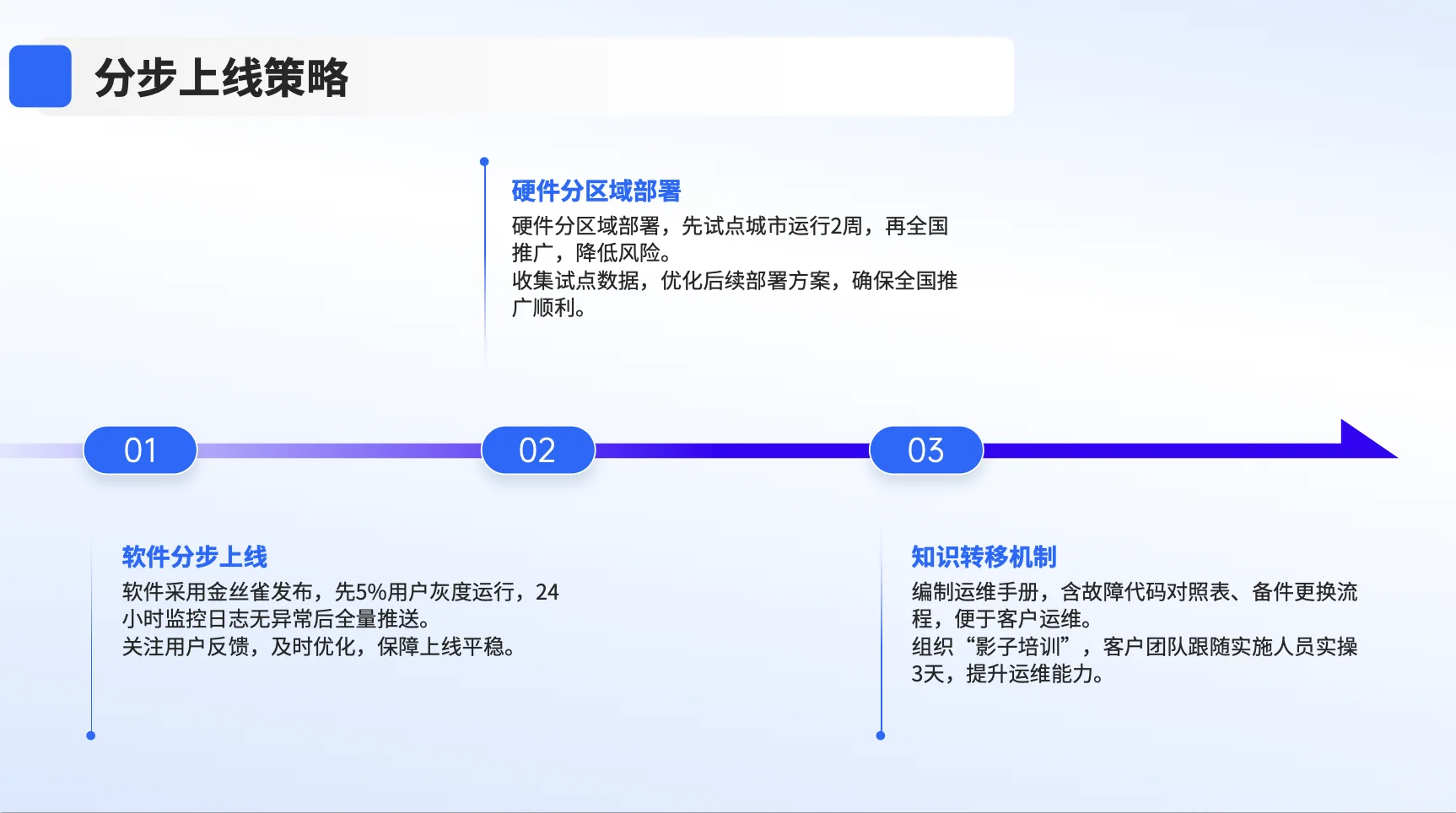 分步上线策略

硬件分区域部署
硬件分区域部署，先试点城市运行2周，再全国推广，降低风险。
收集试点数据，优化后续部署方案，确保全国推广顺利。

01

02

03

软件分步上线
软件采用金丝雀发布，先5%用户灰度运行，24小时监控日志无异常后全量推送。
关注用户反馈，及时优化，保障上线平稳。

知识转移机制
编制运维手册，含故障代码对照表、备件更换流程，便于客户运维。
组织“影子培训”，客户团队跟随实施人员实操3天，提升运维能力。